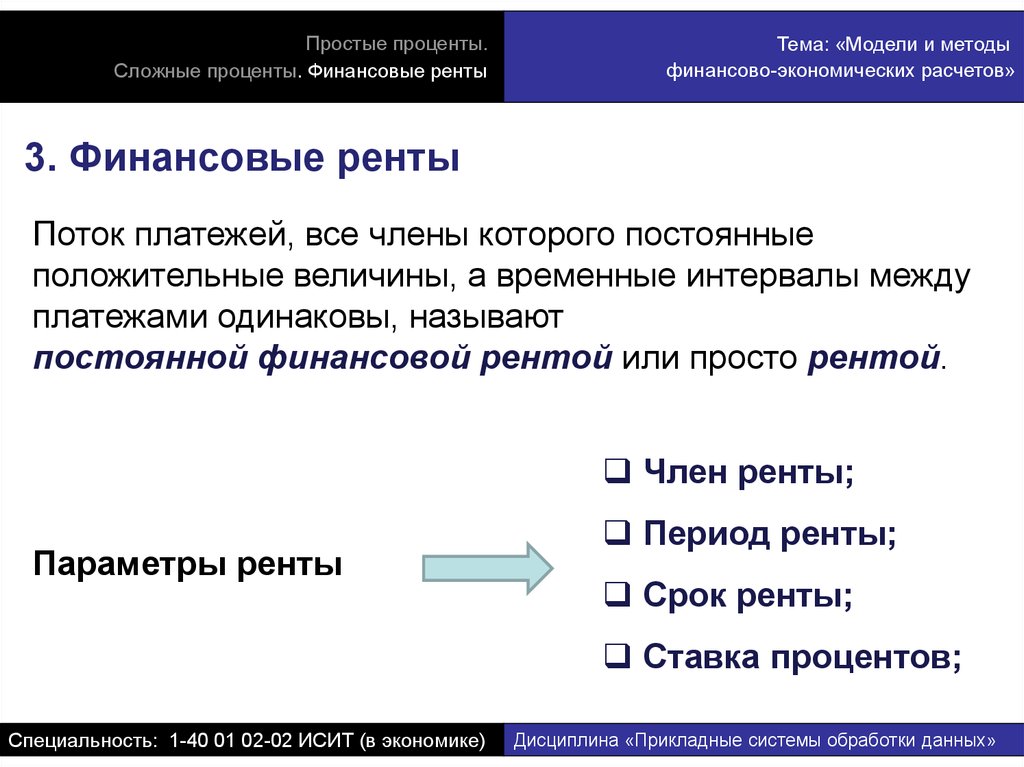 Простые проценты.
Сложные проценты. Финансовые ренты

Тема: «Модели и методы финансово-экономических расчетов»

3. Финансовые ренты

Поток платежей, все члены которого постоянные положительные величины, а временные интервалы между платежами одинаковы, называют
постоянной финансовой рентой или просто рентой.

Параметры ренты

❑ Член ренты;
❑ Период ренты;
❑ Срок ренты;
❑ Ставка процентов;

Специальность: 1-40 01 02-02 ИСИТ (в экономике)

Дисциплина «Прикладные системы обработки данных»